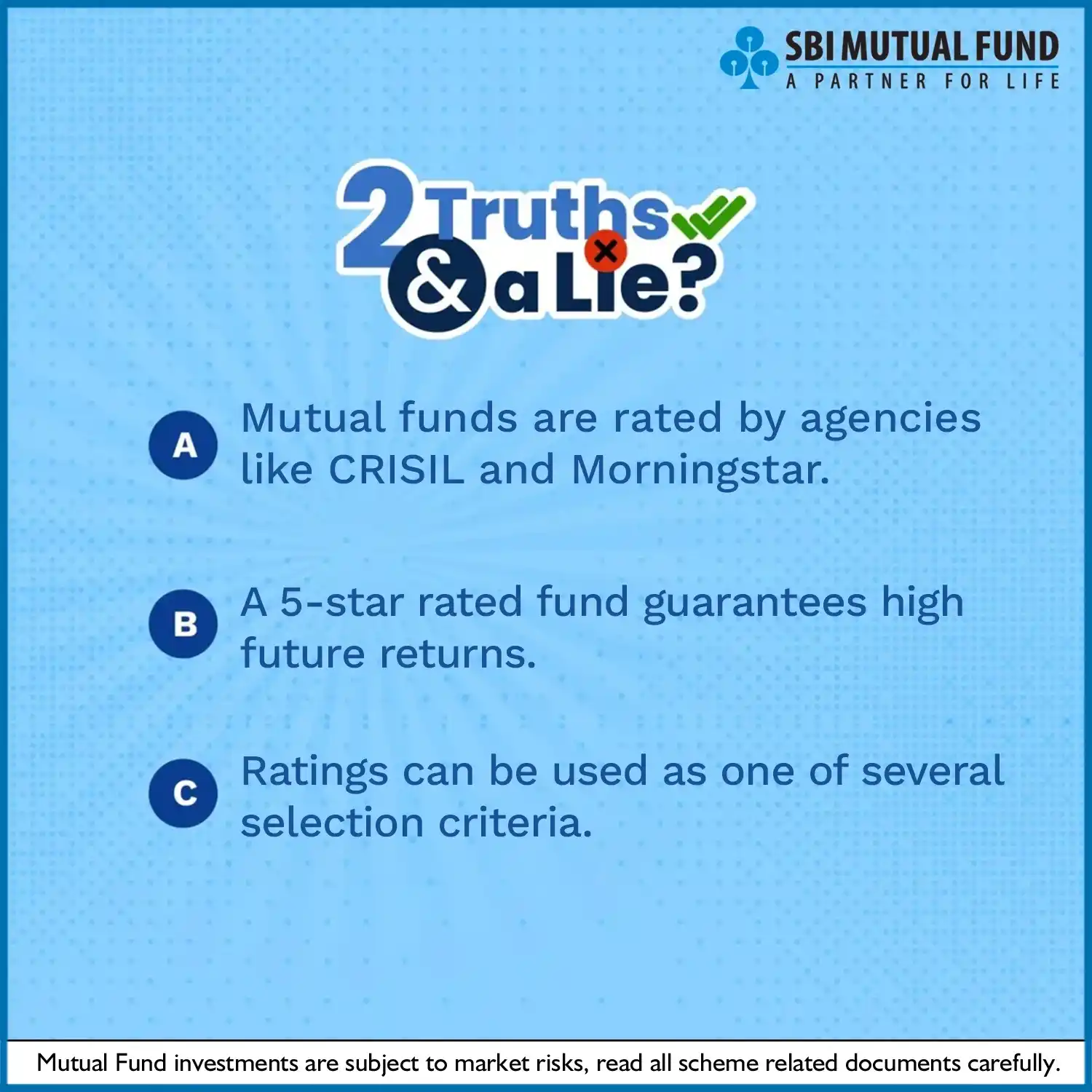 SBI MUTUAL FUND
A PARTNER FOR LIFE

2 Truths & a Lie?

A Mutual funds are rated by agencies like CRISIL and Morningstar.

B A 5-star rated fund guarantees high future returns.

C Ratings can be used as one of several selection criteria.

Mutual Fund investments are subject to market risks, read all scheme related documents carefully.